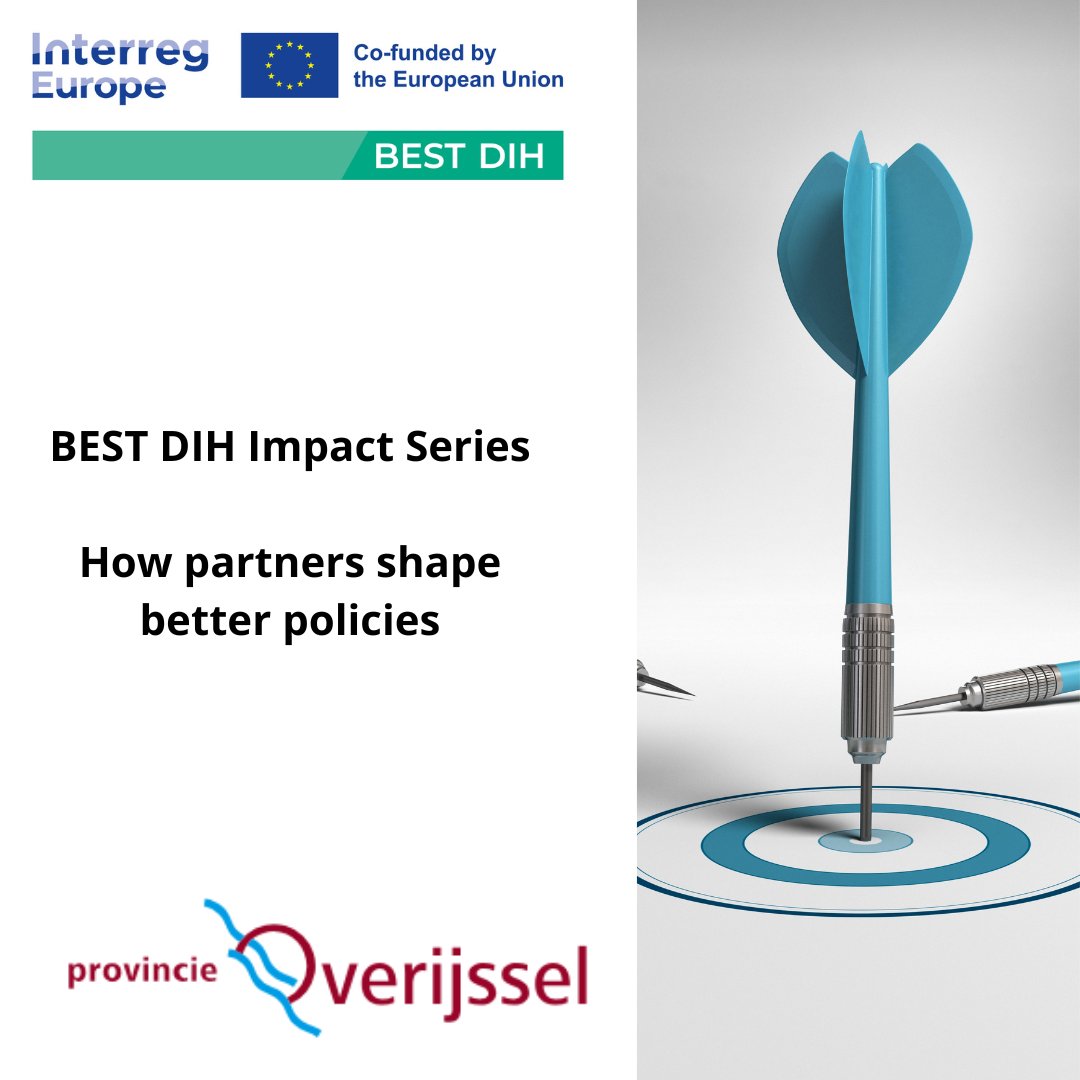 Interreg Europe

Co-funded by the European Union

BEST DIH

BEST DIH Impact Series

How partners shape better policies

provincie Overijssel